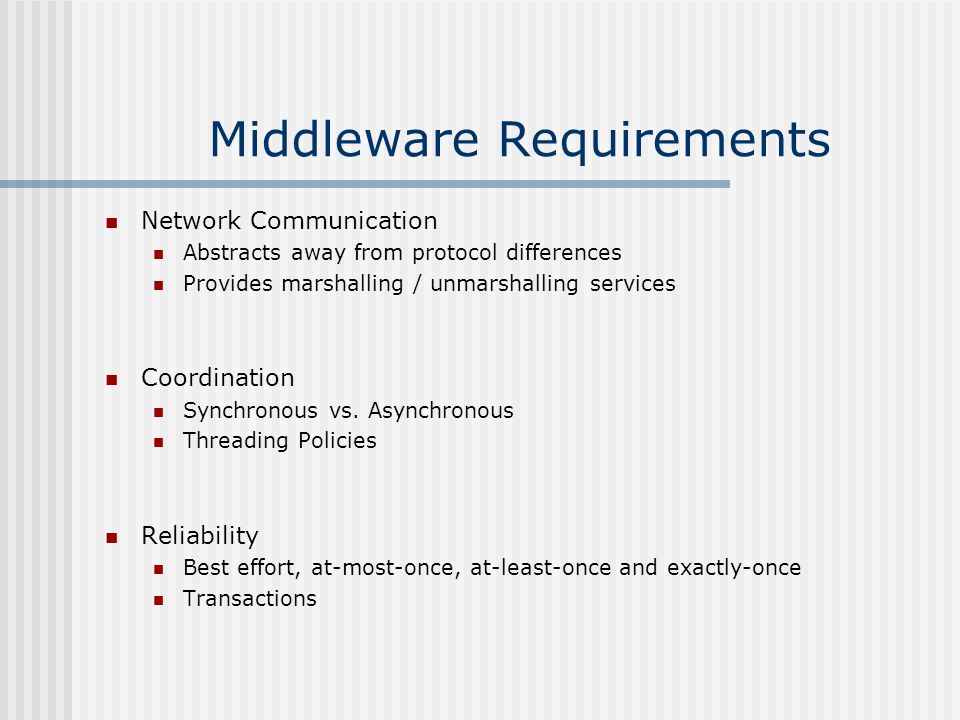 Middleware Requirements

- Network Communication
  - Abstracts away from protocol differences
  - Provides marshalling / unmarshalling services

- Coordination
  - Synchronous vs. Asynchronous
  - Threading Policies

- Reliability
  - Best effort, at-most-once, at-least-once and exactly-once
  - Transactions